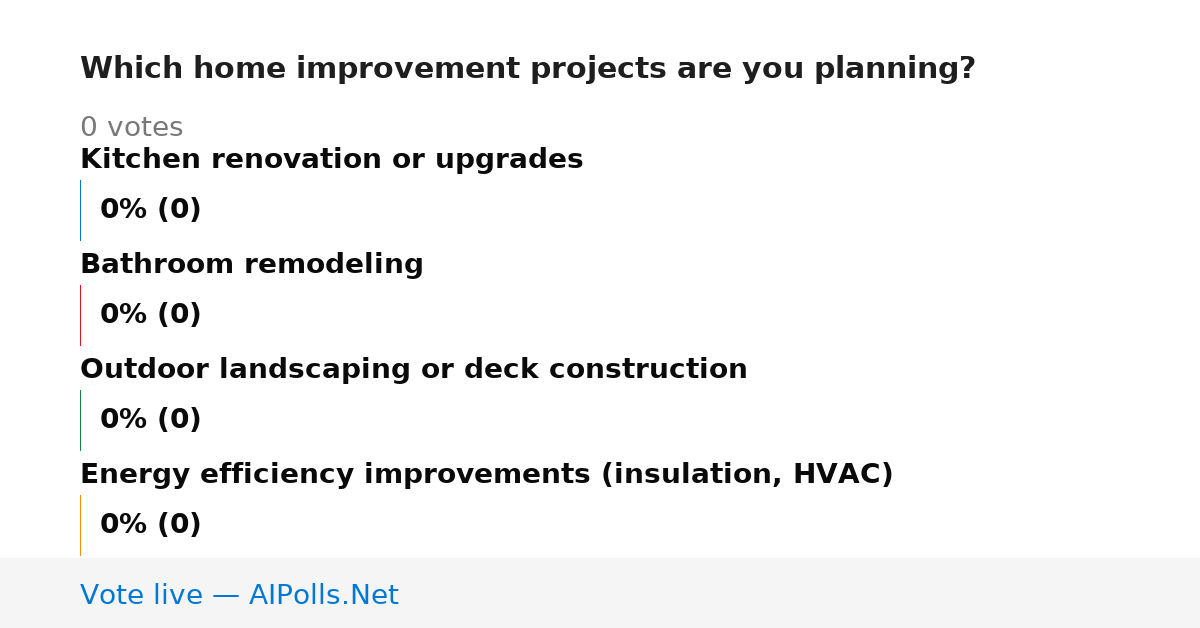 Which home improvement projects are you planning?

0 votes

Kitchen renovation or upgrades

0% (0)

Bathroom remodeling

0% (0)

Outdoor landscaping or deck construction

0% (0)

Energy efficiency improvements (insulation, HVAC)

0% (0)

Vote live — AIPolls.Net